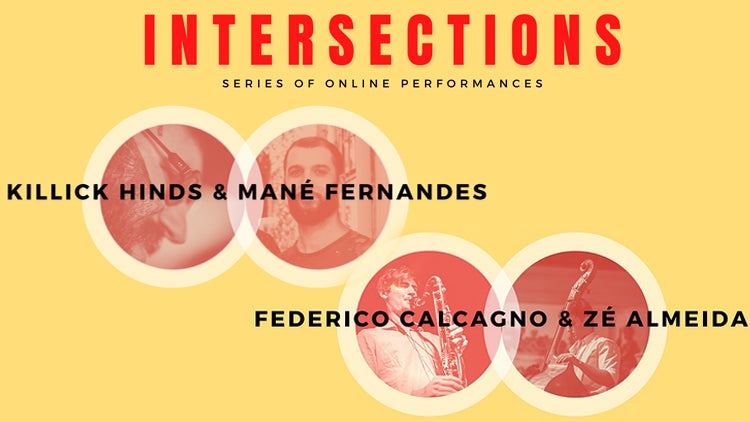 INTERSECTIONS

SERIES OF ONLINE PERFORMANCES

KILLICK HINDS & MANÉ FERNANDES

FEDERICO CALCAGNO & ZÉ ALMEIDA